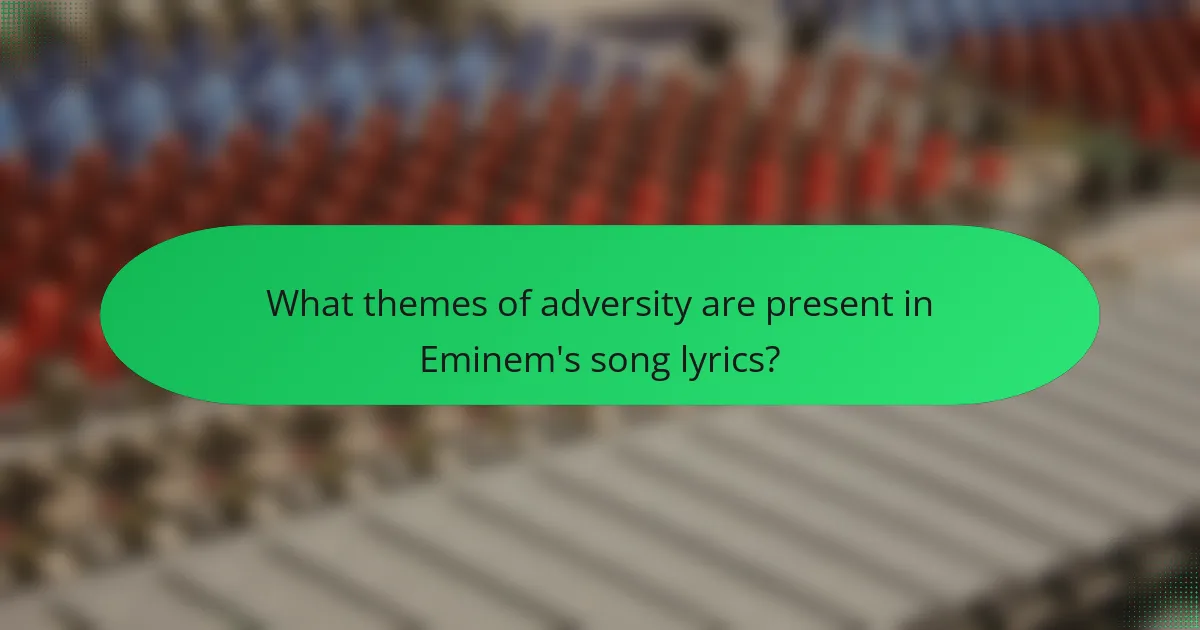 What themes of adversity are present in Eminem's song lyrics?